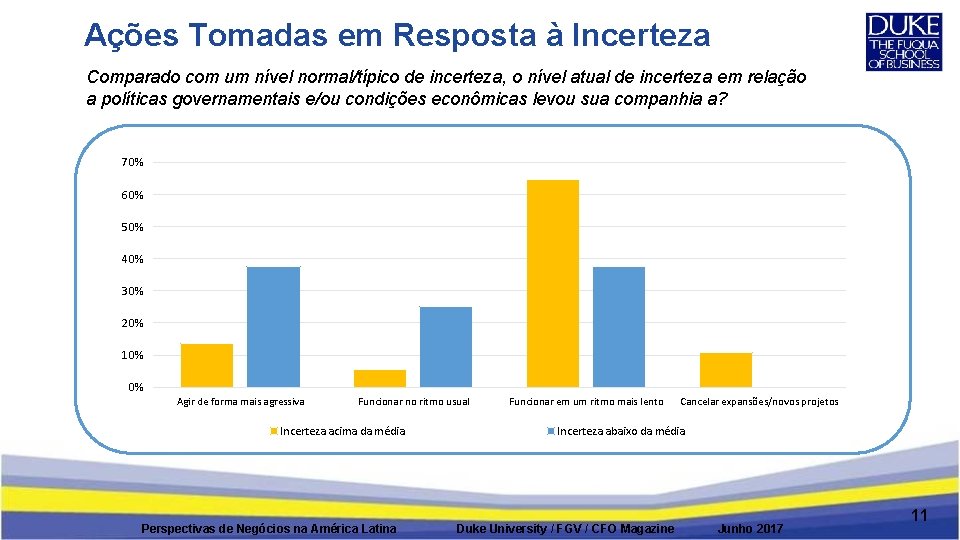 Ações Tomadas em Resposta à Incerteza

DUKE
THE FUQUA SCHOOL OF BUSINESS

Comparado com um nível normal/típico de incerteza, o nível atual de incerteza em relação a políticas governamentais e/ou condições econômicas levou sua companhia a?

70%
60%
50%
40%
30%
20%
10%
0%

Agir de forma mais agressiva
Funcionar no ritmo usual
Funcionar em um ritmo mais lento
Cancelar expansões/novos projetos

Incerteza acima da média
Incerteza abaixo da média

Perspectivas de Negócios na América Latina
Duke University / FGV / CFO Magazine
Junho 2017
11